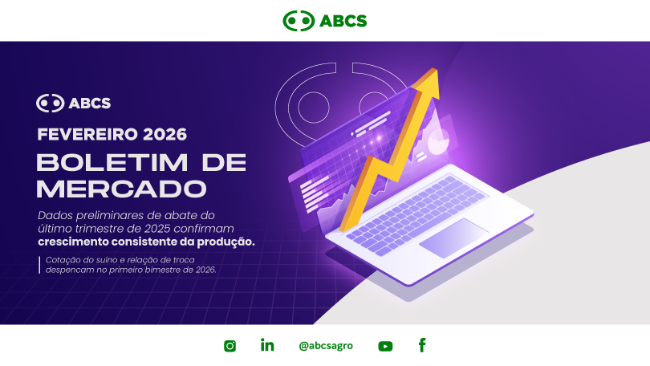 ABCS

ABCS

FEVEREIRO 2026

BOLETIM DE MERCADO

Dados preliminares de abate do último trimestre de 2025 confirmam crescimento consistente da produção.

Cotação do suíno e relação de troca despencam no primeiro bimestre de 2026.

in @abcsagro f